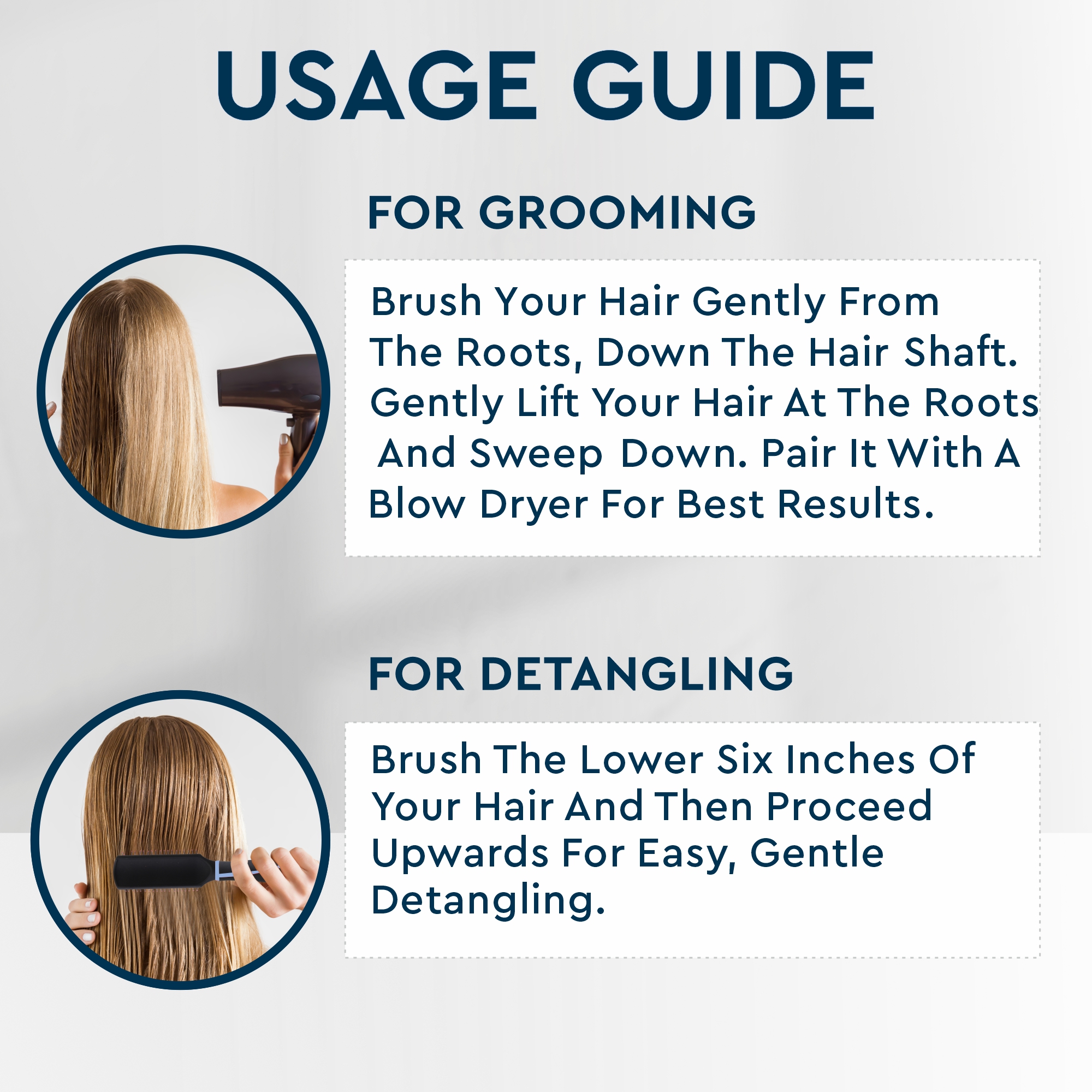 USAGE GUIDE

FOR GROOMING

Brush Your Hair Gently From The Roots, Down The Hair Shaft. Gently Lift Your Hair At The Roots And Sweep Down. Pair It With A Blow Dryer For Best Results.

FOR DETANGLING

Brush The Lower Six Inches Of Your Hair And Then Proceed Upwards For Easy, Gentle Detangling.